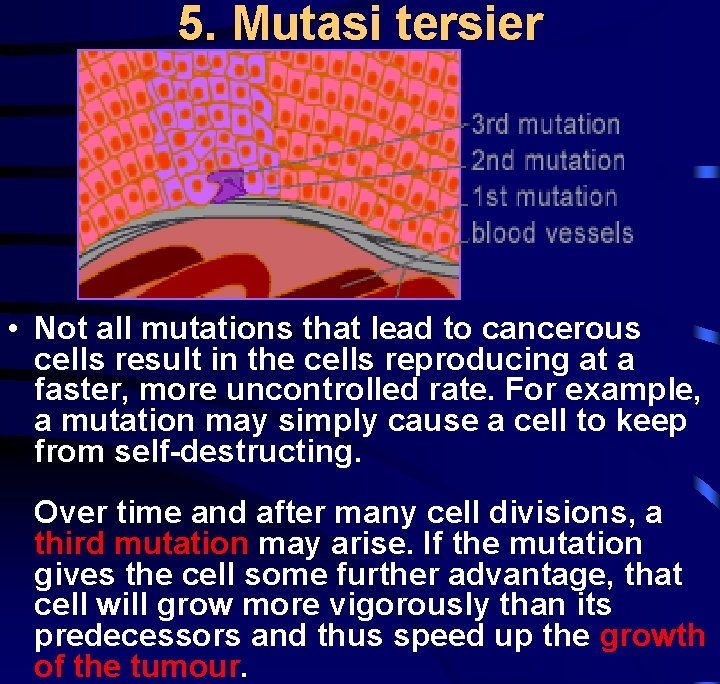 5. Mutasi tersier

3rd mutation
2nd mutation
1st mutation
blood vessels

• Not all mutations that lead to cancerous cells result in the cells reproducing at a faster, more uncontrolled rate. For example, a mutation may simply cause a cell to keep from self-destructing.

Over time and after many cell divisions, a third mutation may arise. If the mutation gives the cell some further advantage, that cell will grow more vigorously than its predecessors and thus speed up the growth of the tumour.